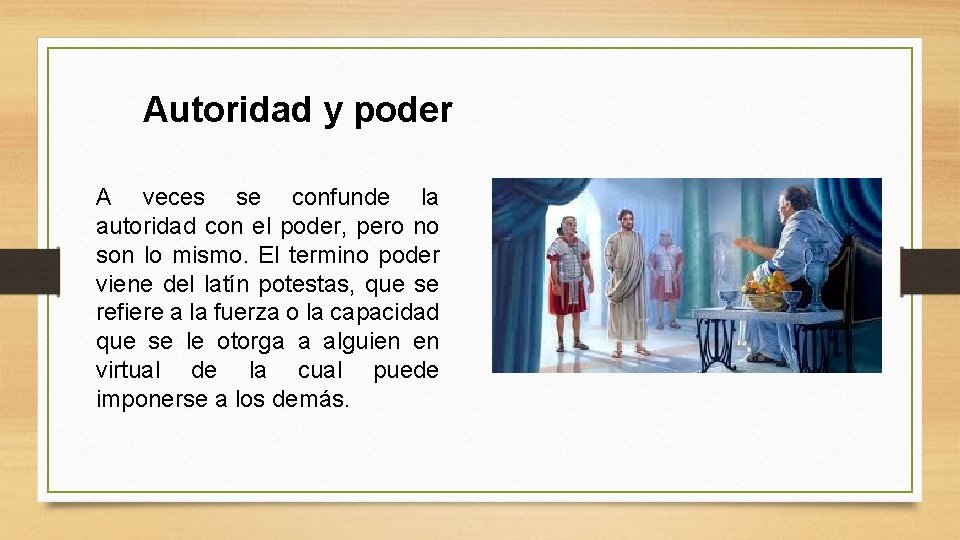 Autoridad y poder

A veces se confunde la autoridad con el poder, pero no son lo mismo. El termino poder viene del latín potestas, que se refiere a la fuerza o la capacidad que se le otorga a alguien en virtual de la cual puede imponerse a los demás.